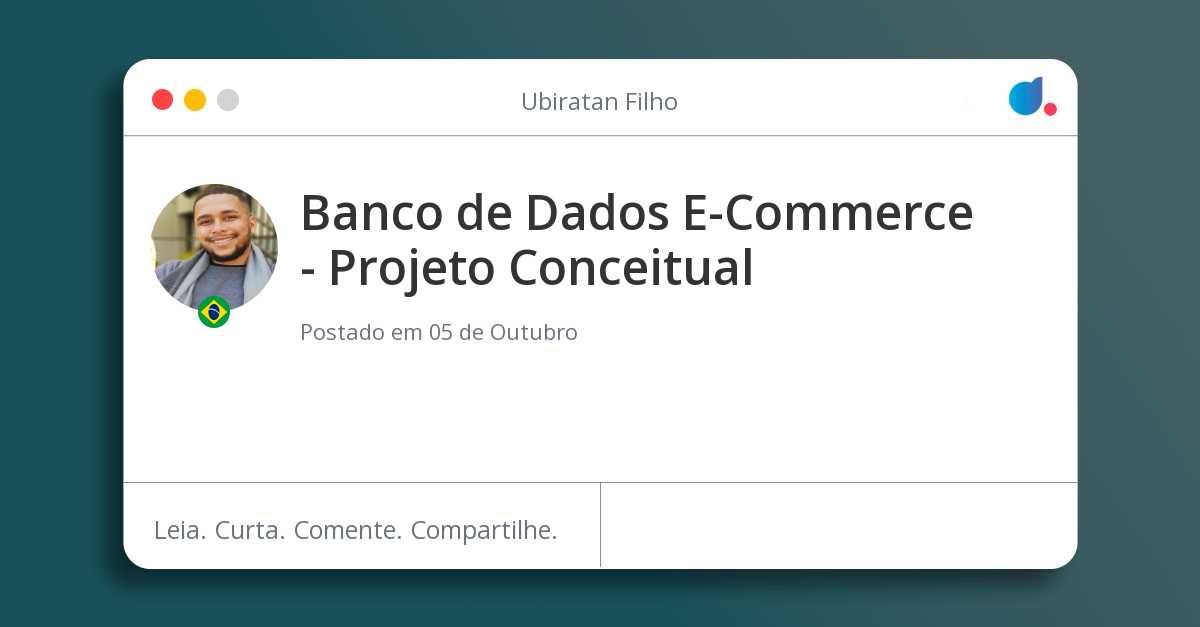 Ubiratan Filho

Banco de Dados E-Commerce - Projeto Conceitual

Postado em 05 de Outubro

Leia. Curta. Comente. Compartilhe.